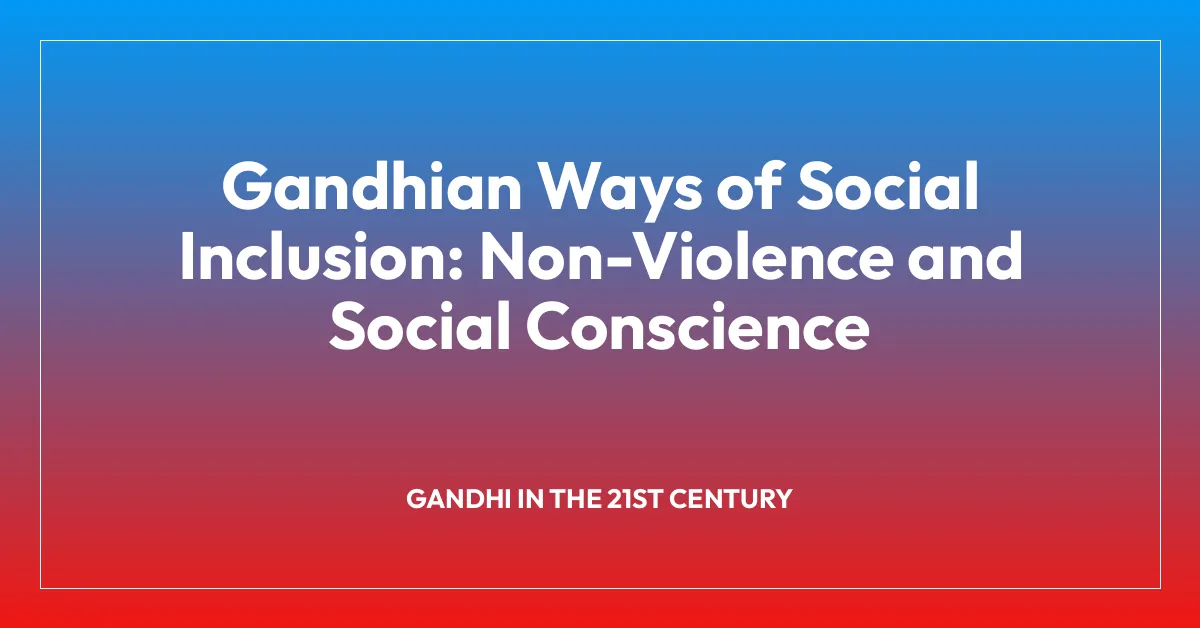 Gandhian Ways of Social Inclusion: Non-Violence and Social Conscience

GANDHI IN THE 21ST CENTURY